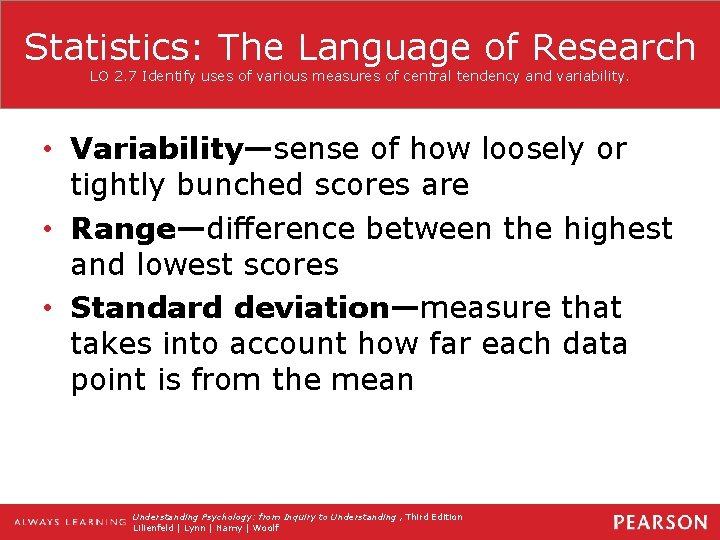 Statistics: The Language of Research
LO 2.7 Identify uses of various measures of central tendency and variability.

• Variability—sense of how loosely or tightly bunched scores are
• Range—difference between the highest and lowest scores
• Standard deviation—measure that takes into account how far each data point is from the mean

ALWAYS LEARNING
Understanding Psychology: from Inquiry to Understanding , Third Edition
Lilienfeld | Lynn | Namy | Woolf
PEARSON